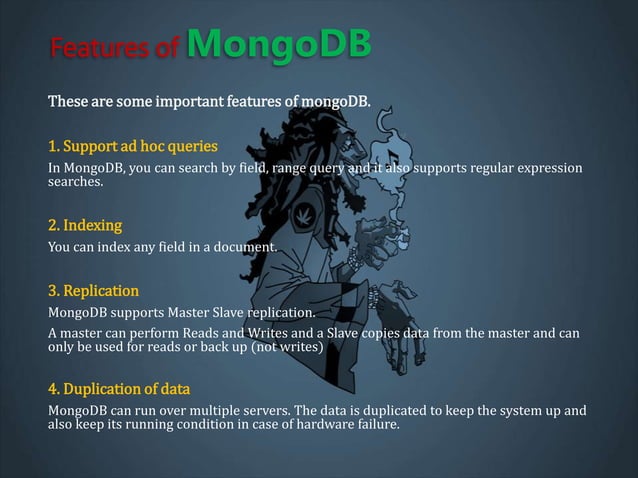 Features of MongoDB

These are some important features of mongoDB.

1. Support ad hoc queries
In MongoDB, you can search by field, range query and it also supports regular expression searches.

2. Indexing
You can index any field in a document.

3. Replication
MongoDB supports Master Slave replication.
A master can perform Reads and Writes and a Slave copies data from the master and can only be used for reads or back up (not writes)

4. Duplication of data
MongoDB can run over multiple servers. The data is duplicated to keep the system up and also keep its running condition in case of hardware failure.